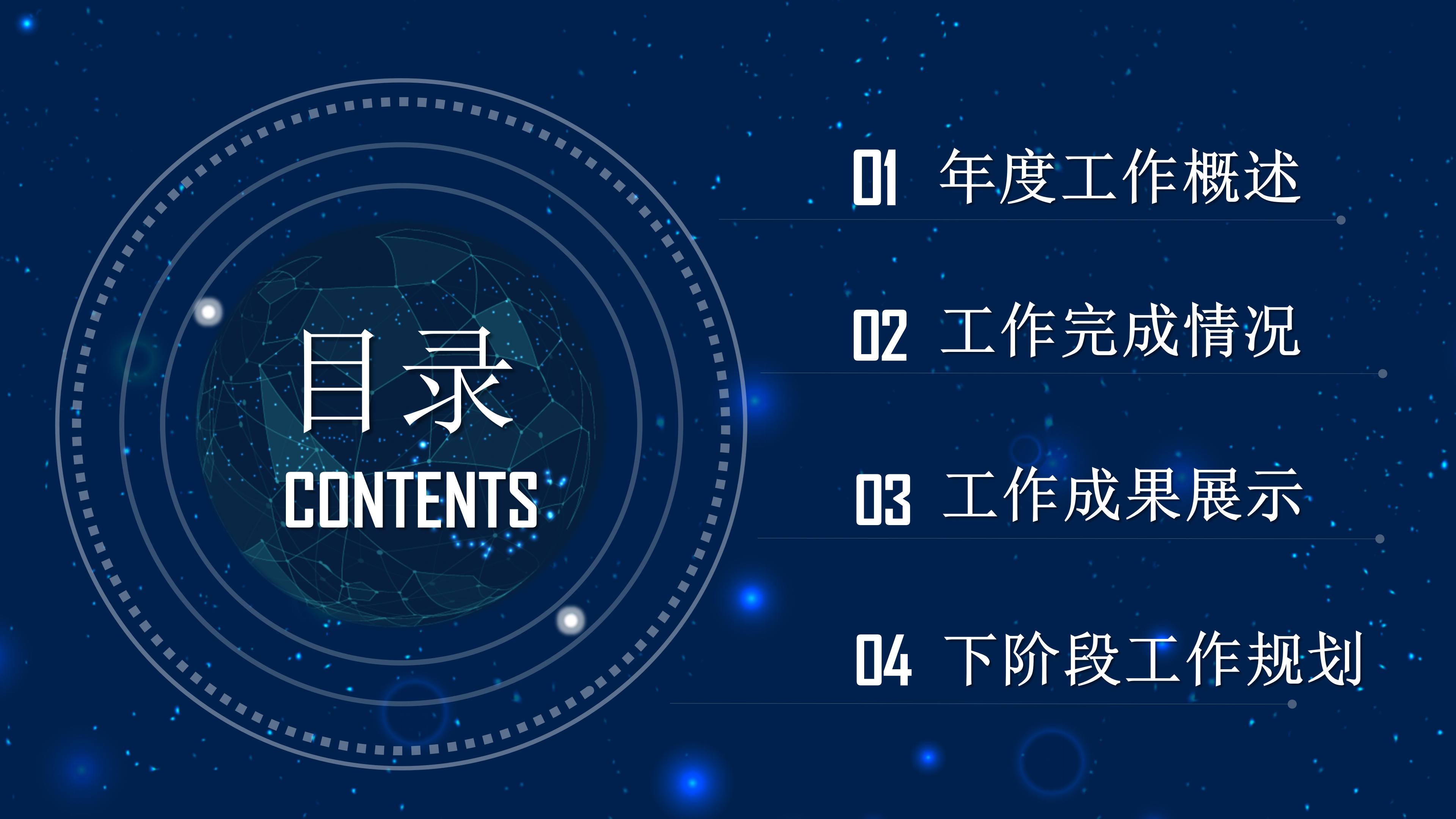 目录
CONTENTS

01 年度工作概述

02 工作完成情况

03 工作成果展示

04 下阶段工作规划